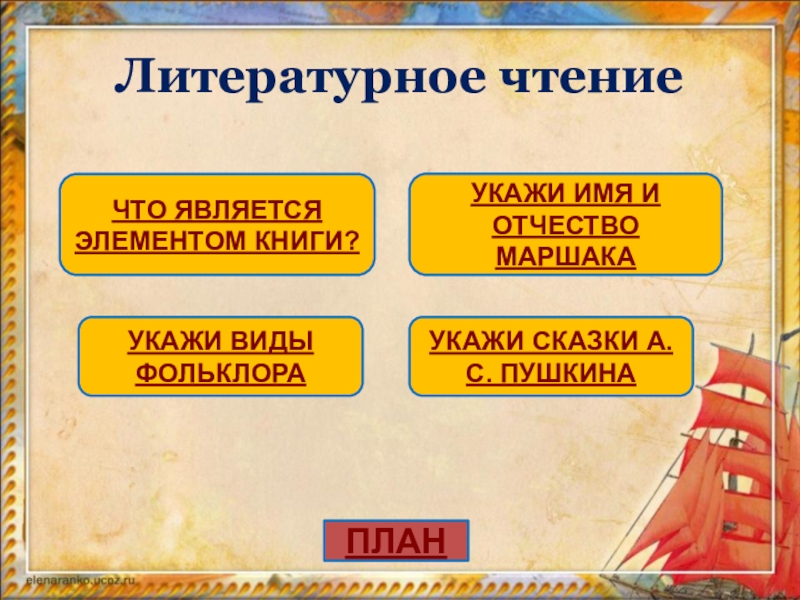 Литературное чтение

ЧТО ЯВЛЯЕТСЯ ЭЛЕМЕНТОМ КНИГИ?

УКАЖИ ИМЯ И ОТЧЕСТВО МАРШАКА

УКАЖИ ВИДЫ ФОЛЬКЛОРА

УКАЖИ СКАЗКИ А. С. ПУШКИНА

ПЛАН

elenaranko.ucoz.ru